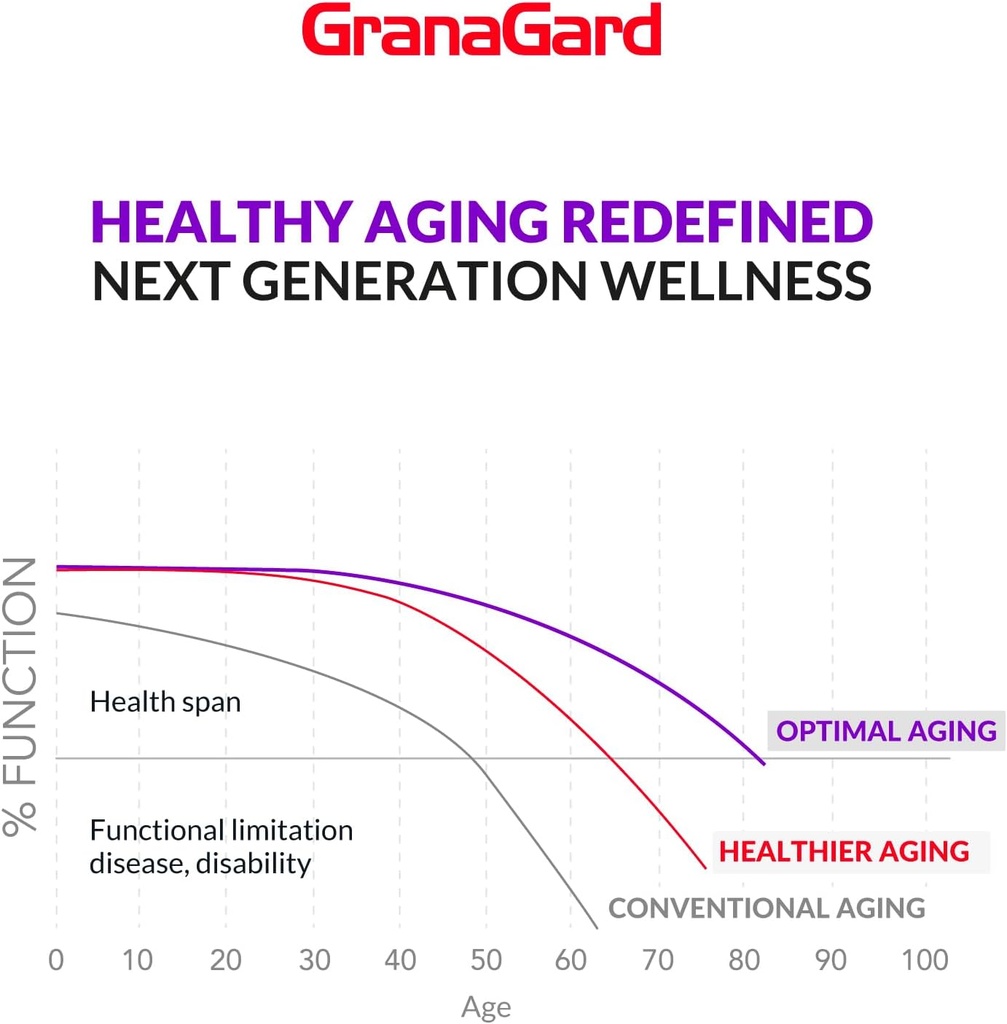 GranaGard

HEALTHY AGING REDEFINED
NEXT GENERATION WELLNESS

% FUNCTION

Health span

Functional limitation disease, disability

OPTIMAL AGING

HEALTHIER AGING

CONVENTIONAL AGING

0 10 20 30 40 50 60 70 80 90 100

Age